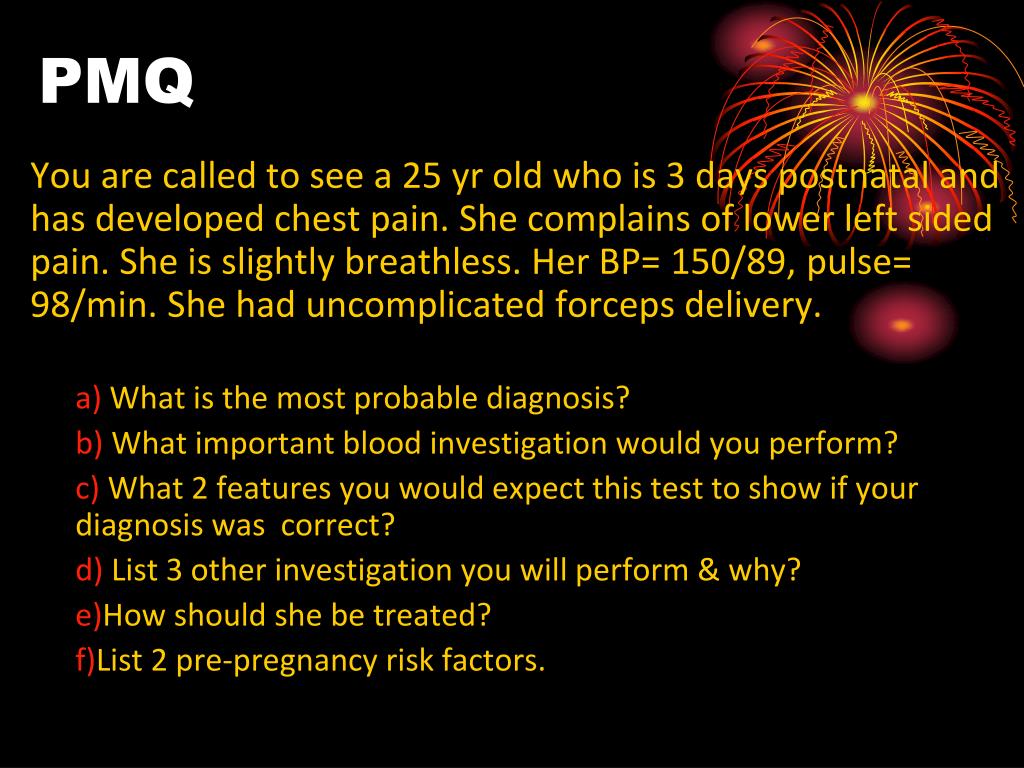 PMQ

You are called to see a 25 yr old who is 3 days postnatal and has developed chest pain. She complains of lower left sided pain. She is slightly breathless. Her BP= 150/89, pulse= 98/min. She had uncomplicated forceps delivery.

a) What is the most probable diagnosis?
b) What important blood investigation would you perform?
c) What 2 features you would expect this test to show if your diagnosis was correct?
d) List 3 other investigation you will perform & why?
e)How should she be treated?
f)List 2 pre-pregnancy risk factors.